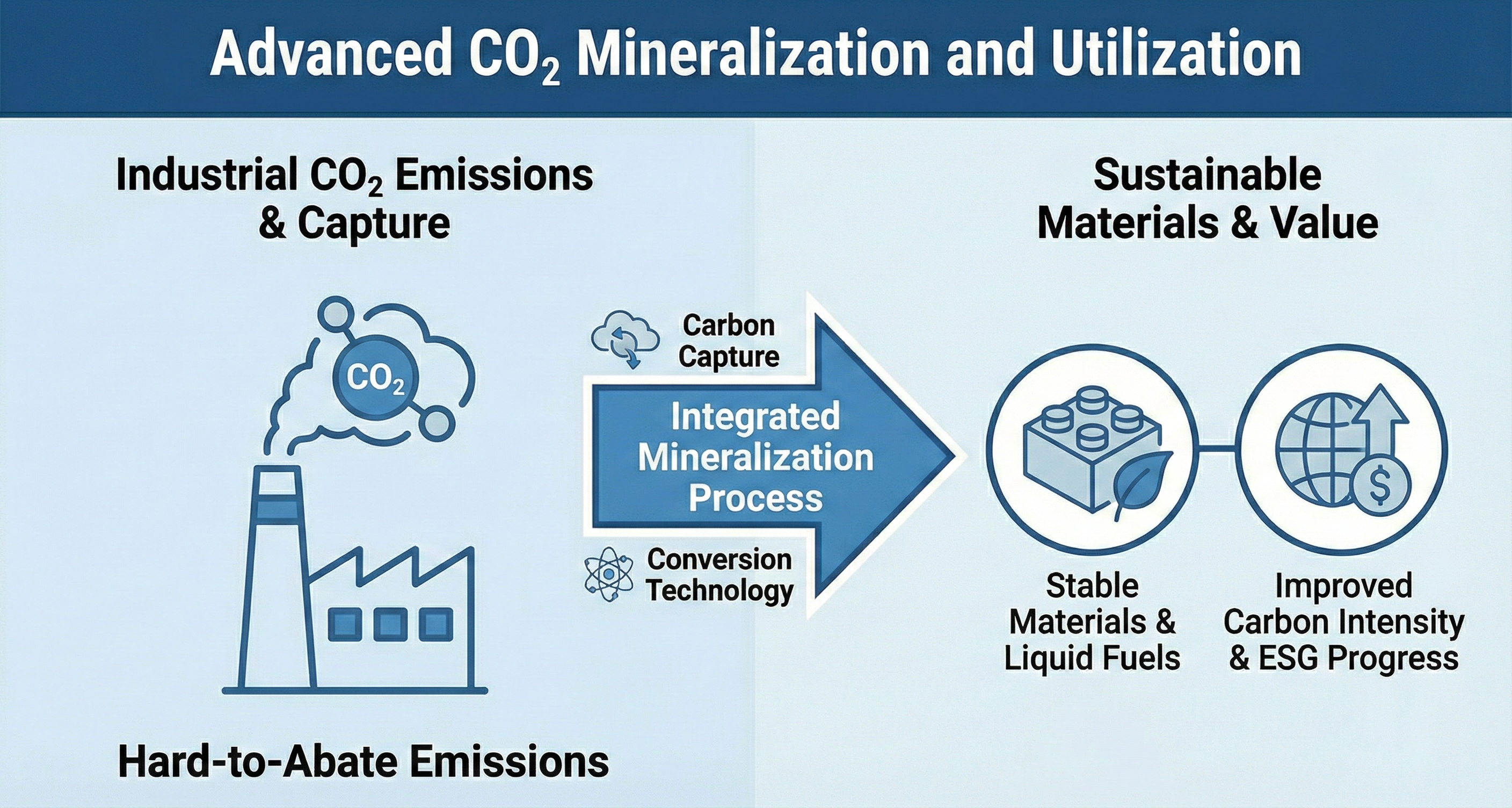 Advanced $CO_2$ Mineralization and Utilization

Industrial $CO_2$ Emissions & Capture

$CO_2$

Hard-to-Abate Emissions

Carbon Capture

Integrated Mineralization Process

Conversion Technology

Sustainable Materials & Value

Stable Materials & Liquid Fuels

Improved Carbon Intensity & ESG Progress